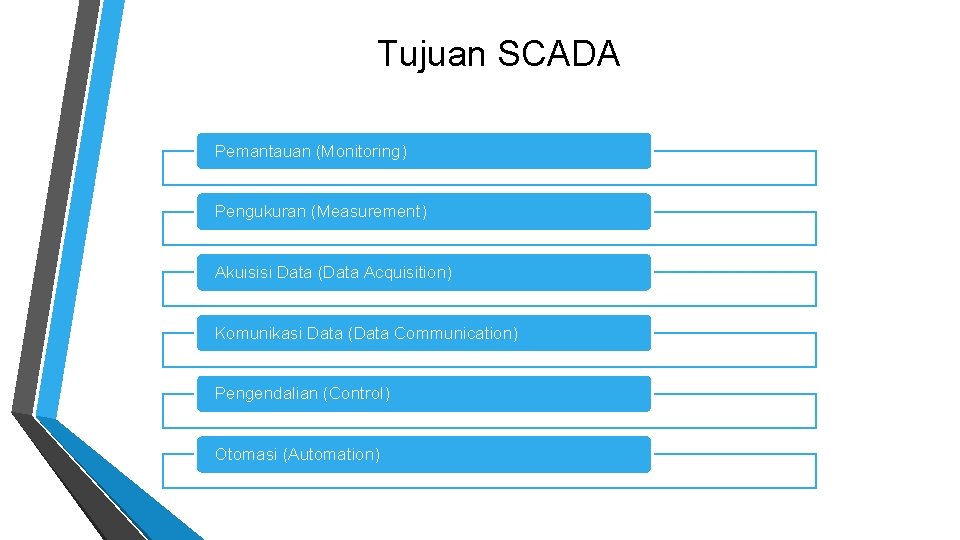 Tujuan SCADA

Pemantauan (Monitoring)

Pengukuran (Measurement)

Akuisisi Data (Data Acquisition)

Komunikasi Data (Data Communication)

Pengendalian (Control)

Otomasi (Automation)